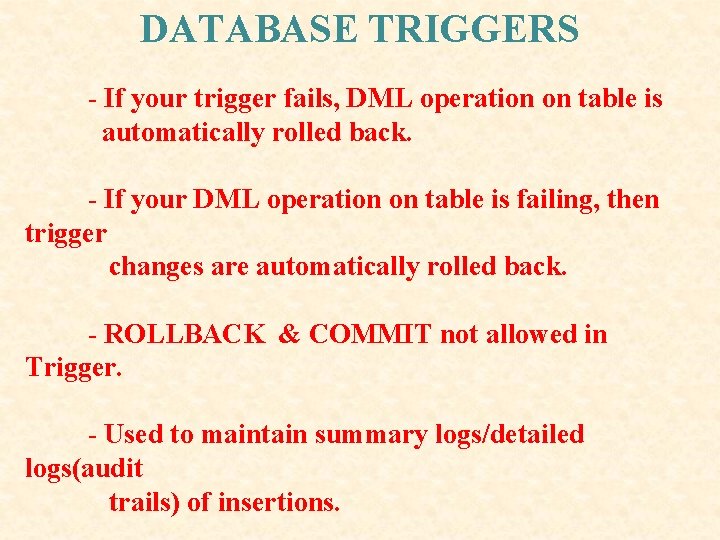 DATABASE TRIGGERS

- If your trigger fails, DML operation on table is automatically rolled back.

- If your DML operation on table is failing, then trigger changes are automatically rolled back.

- ROLLBACK & COMMIT not allowed in Trigger.

- Used to maintain summary logs/detailed logs(audit trails) of insertions.